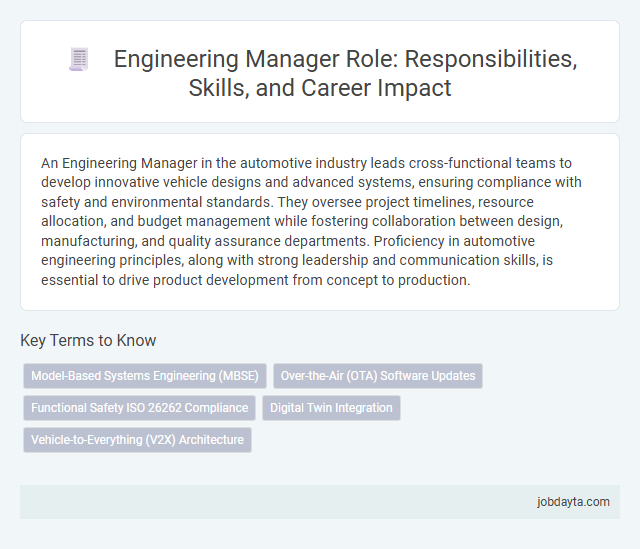 Engineering Manager Role: Responsibilities, Skills, and Career Impact

An Engineering Manager in the automotive industry leads cross-functional teams to develop innovative vehicle designs and advanced systems, ensuring compliance with safety and environmental standards. They oversee project timelines, resource allocation, and budget management while fostering collaboration between design, manufacturing, and quality assurance departments. Proficiency in automotive engineering principles, along with strong leadership and communication skills, is essential to drive product development from concept to production.

Key Terms to Know

Model-Based Systems Engineering (MBSE)
Over-the-Air (OTA) Software Updates
Functional Safety ISO 26262 Compliance
Digital Twin Integration
Vehicle-to-Everything (V2X) Architecture

jobdayta.com